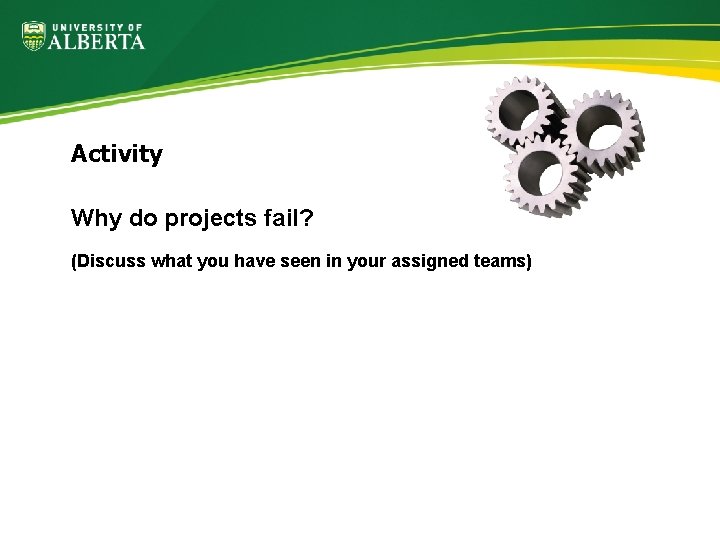 UNIVERSITY OF
ALBERTA

Activity

Why do projects fail?

(Discuss what you have seen in your assigned teams)